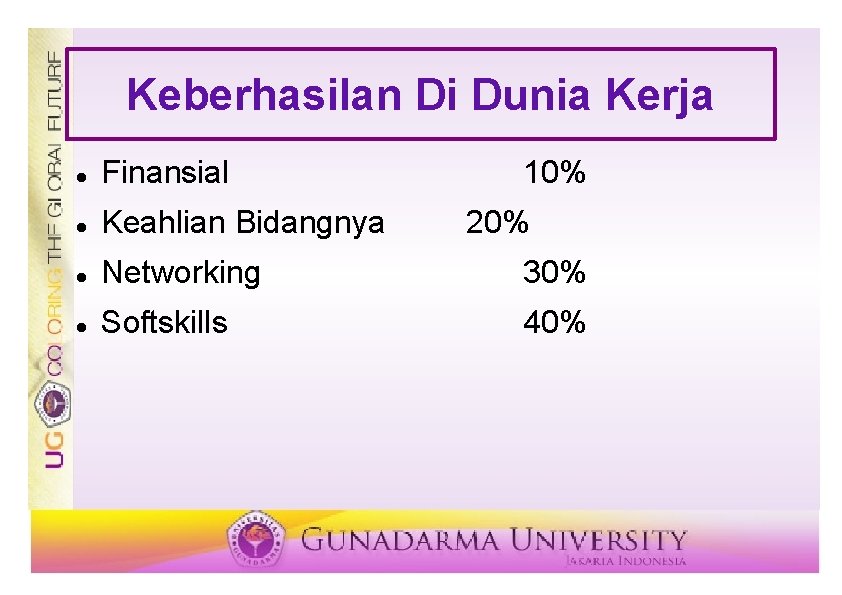 UG COLORING THE GLOBAL FUTURE

Keberhasilan Di Dunia Kerja

- Finansial 10%
- Keahlian Bidangnya 20%
- Networking 30%
- Softskills 40%

GUNADARMA UNIVERSITY
JAKARTA INDONESIA